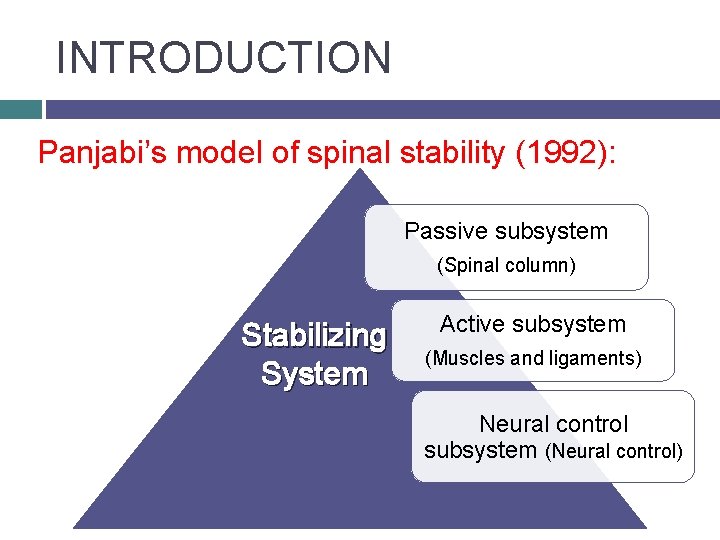 INTRODUCTION

Panjabi's model of spinal stability (1992):

Stabilizing System

Passive subsystem
(Spinal column)

Active subsystem
(Muscles and ligaments)

Neural control subsystem (Neural control)